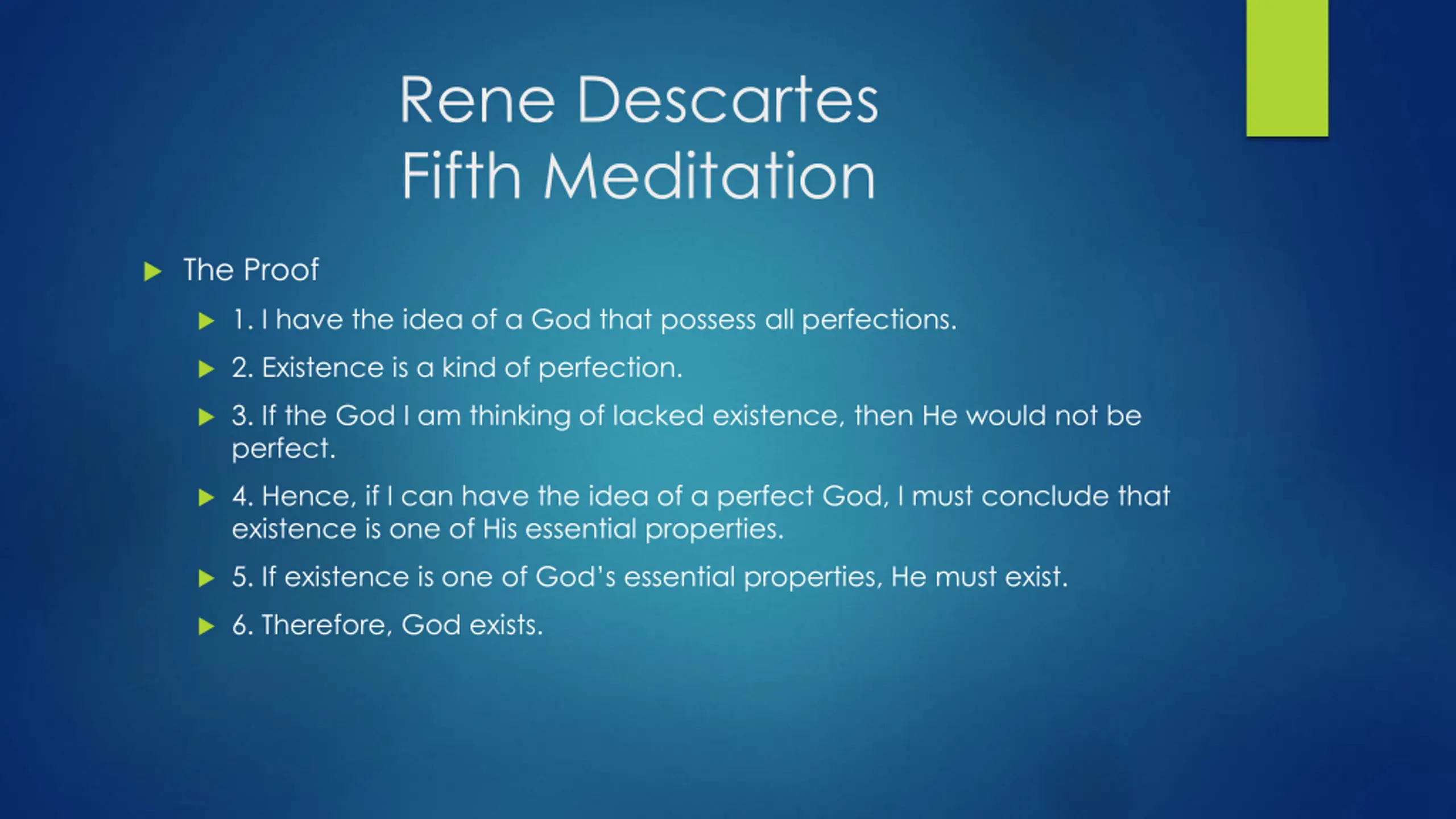 Rene Descartes
Fifth Meditation

The Proof

1. I have the idea of a God that possess all perfections.

2. Existence is a kind of perfection.

3. If the God I am thinking of lacked existence, then He would not be perfect.

4. Hence, if I can have the idea of a perfect God, I must conclude that existence is one of His essential properties.

5. If existence is one of God's essential properties, He must exist.

6. Therefore, God exists.